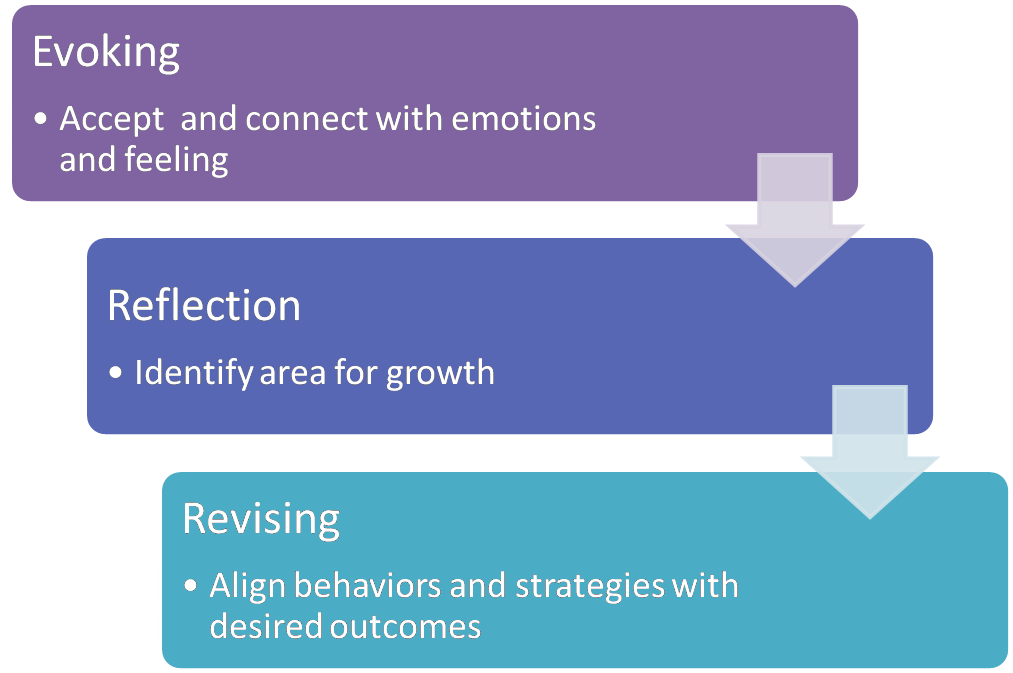 Evoking

• Accept  and connect with emotions and feeling

Reflection

• Identify area for growth

Revising

• Align behaviors and strategies with desired outcomes